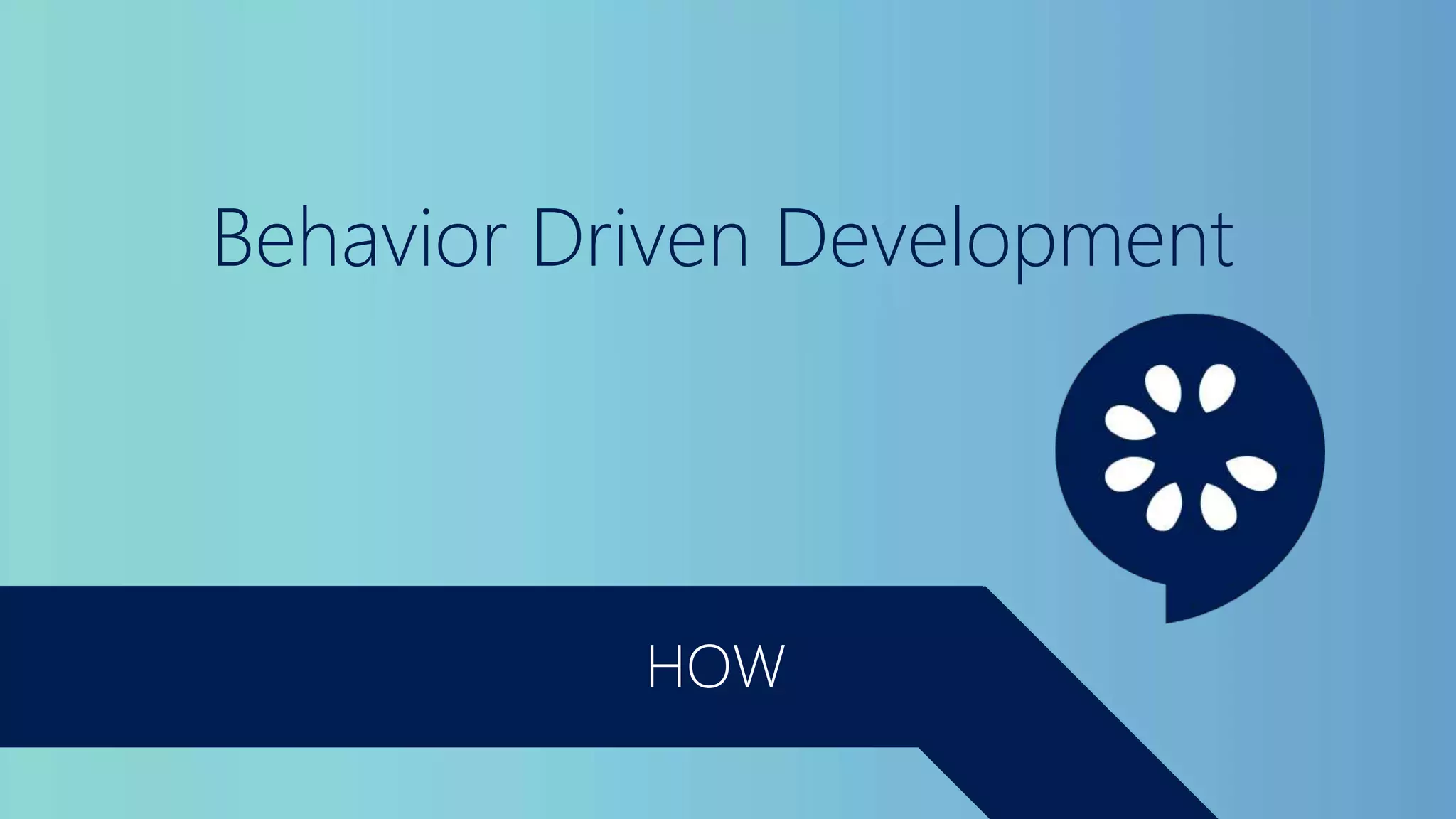 Behavior Driven Development

HOW